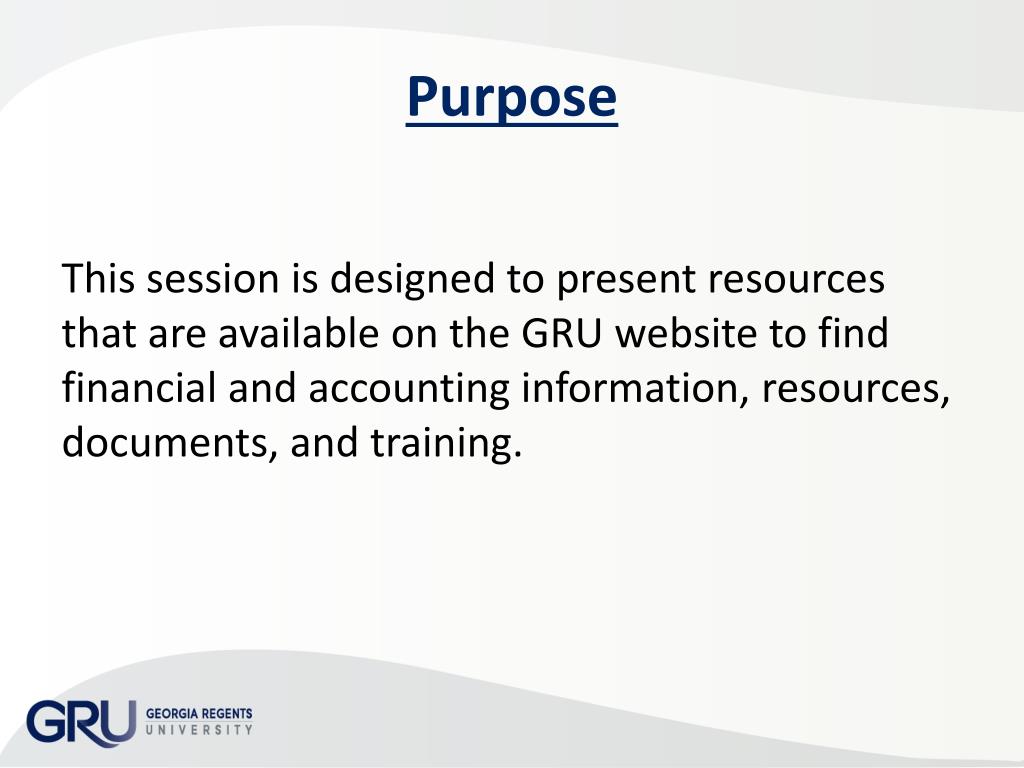 Purpose

This session is designed to present resources that are available on the GRU website to find financial and accounting information, resources, documents, and training.

GRU GEORGIA REGENTS UNIVERSITY